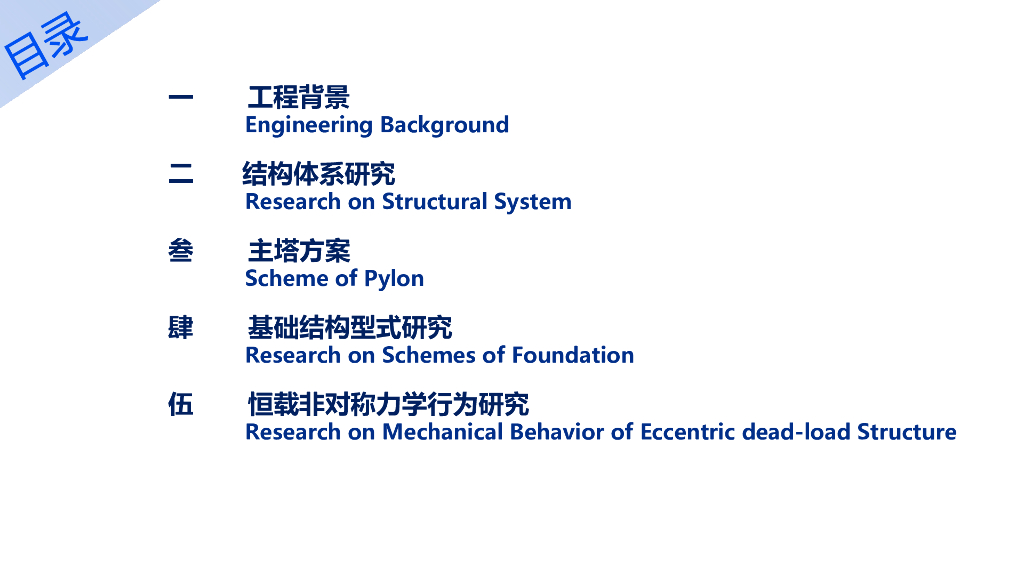 目录

一　工程背景
Engineering Background

二　结构体系研究
Research on Structural System

叁　主塔方案
Scheme of Pylon

肆　基础结构型式研究
Research on Schemes of Foundation

伍　恒载非对称力学行为研究
Research on Mechanical Behavior of Eccentric dead-load Structure